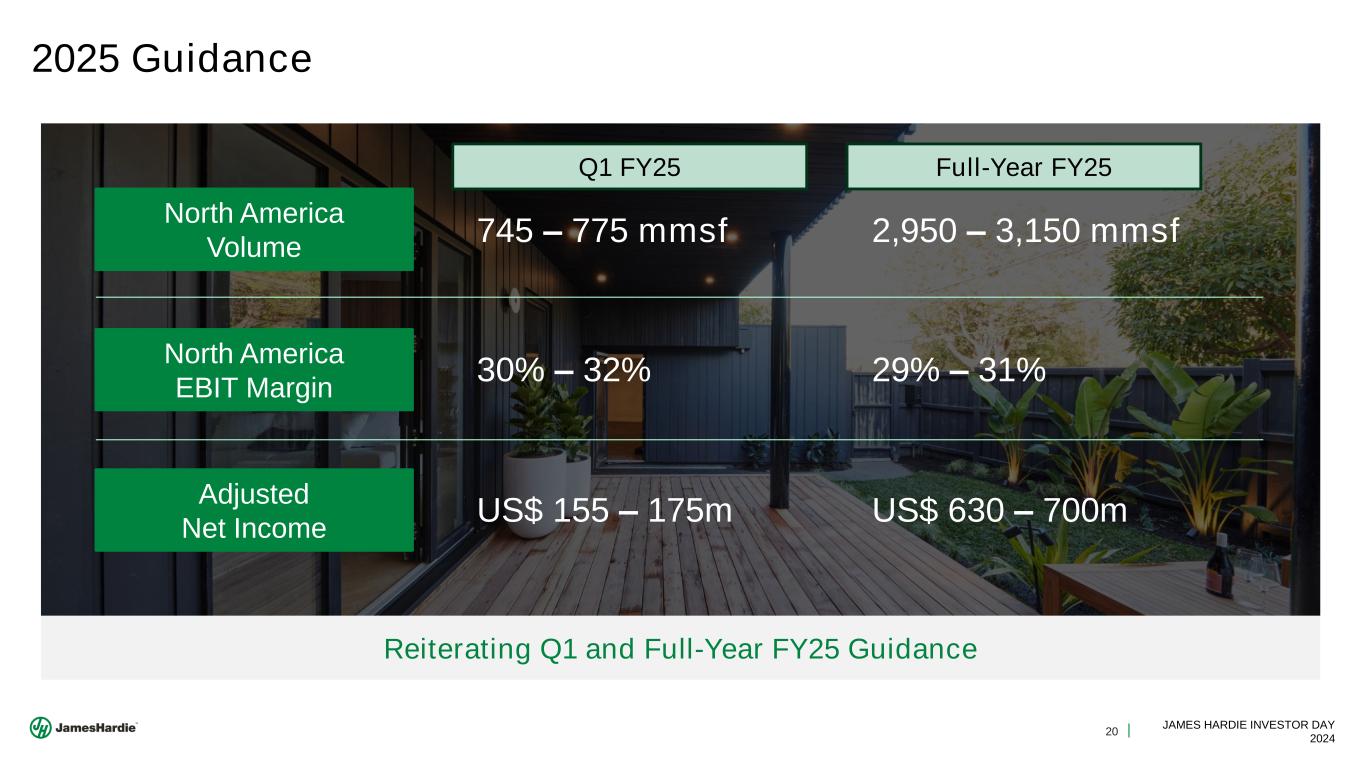 2025 Guidance

|  | Q1 FY25 | Full-Year FY25 |
|---|---|---|
| North America Volume | 745 – 775 mmsf | 2,950 – 3,150 mmsf |
| North America EBIT Margin | 30% – 32% | 29% – 31% |
| Adjusted Net Income | US$ 155 – 175m | US$ 630 – 700m |

Reiterating Q1 and Full-Year FY25 Guidance

JamesHardie

20 | JAMES HARDIE INVESTOR DAY 2024